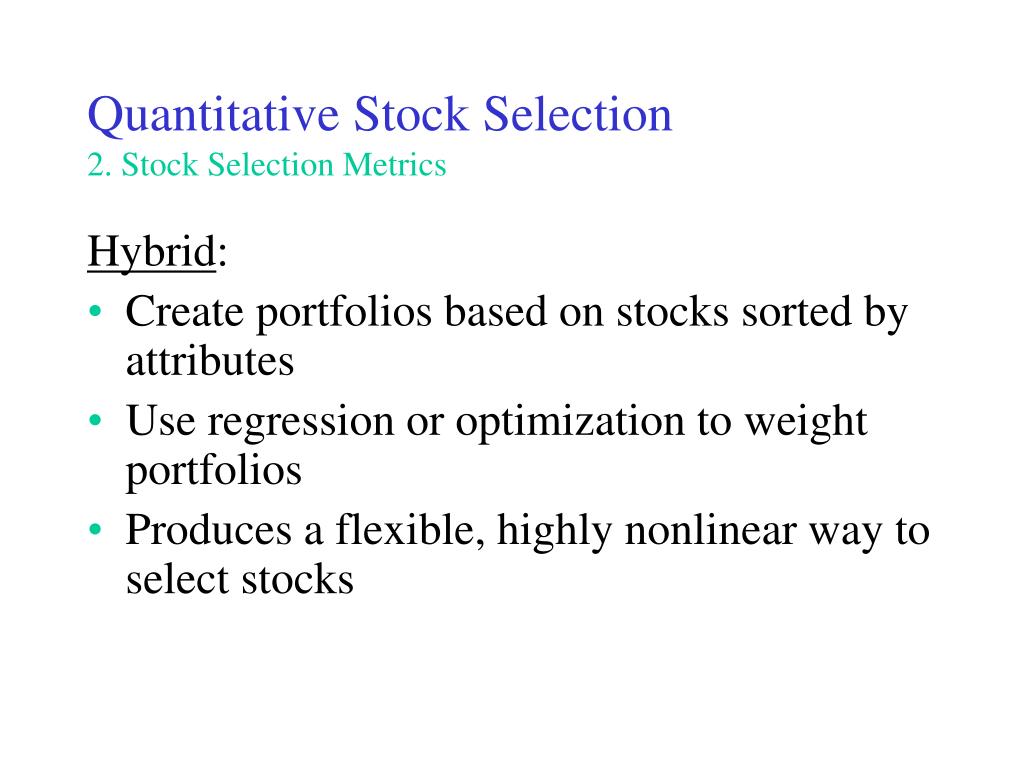 Quantitative Stock Selection
2. Stock Selection Metrics

Hybrid:

• Create portfolios based on stocks sorted by attributes
• Use regression or optimization to weight portfolios
• Produces a flexible, highly nonlinear way to select stocks